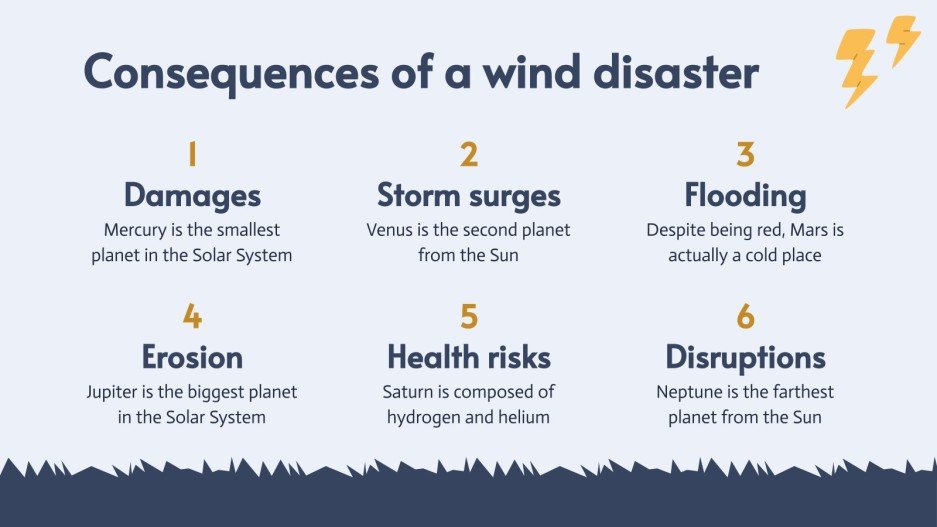 Consequences of a wind disaster

1
Damages
Mercury is the smallest planet in the Solar System

2
Storm surges
Venus is the second planet from the Sun

3
Flooding
Despite being red, Mars is actually a cold place

4
Erosion
Jupiter is the biggest planet in the Solar System

5
Health risks
Saturn is composed of hydrogen and helium

6
Disruptions
Neptune is the farthest planet from the Sun